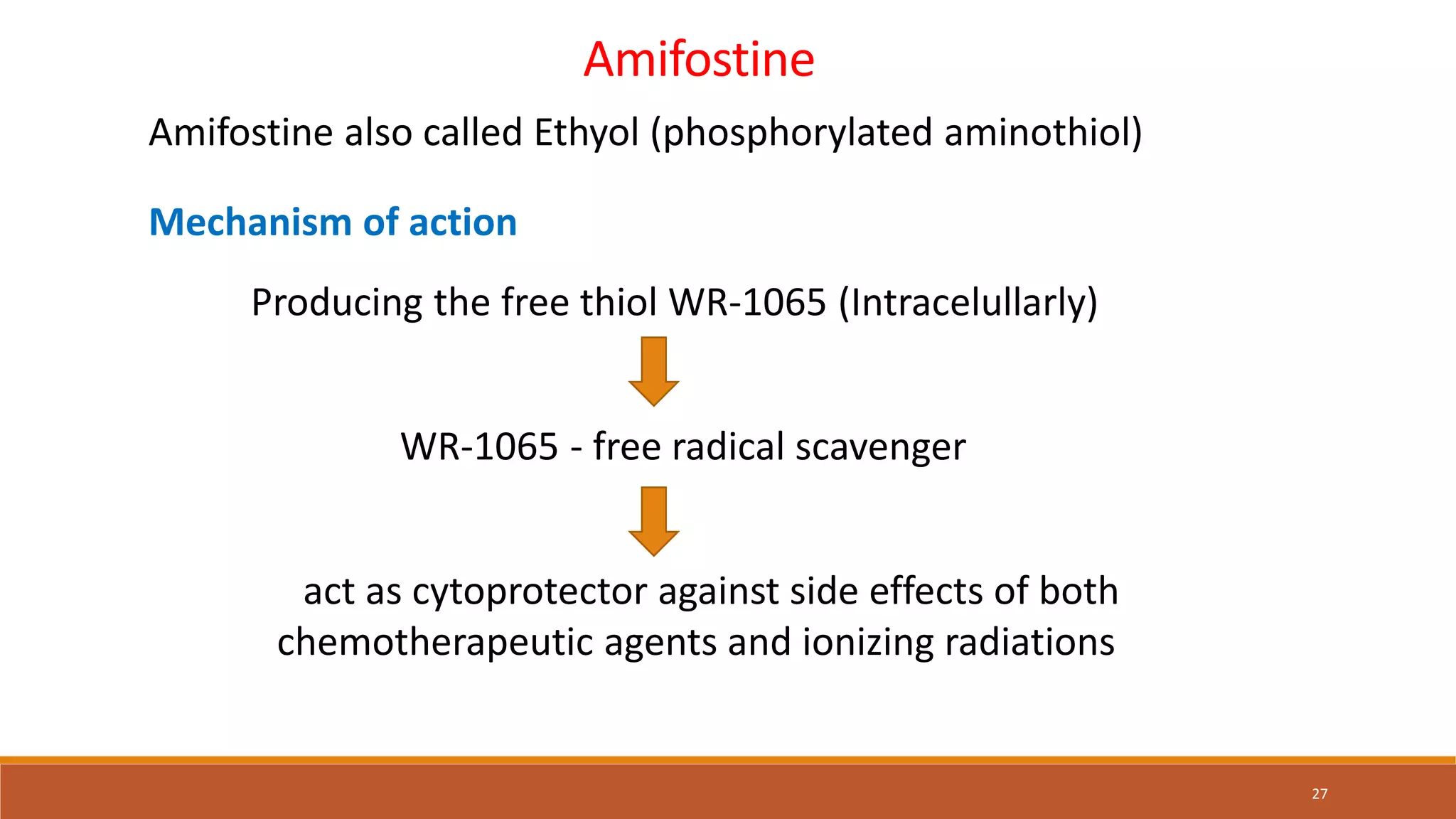 Amifostine

Amifostine also called Ethyol (phosphorylated aminothiol)

Mechanism of action

Producing the free thiol WR-1065 (Intracelullarly)

WR-1065 - free radical scavenger

act as cytoprotector against side effects of both chemotherapeutic agents and ionizing radiations

27